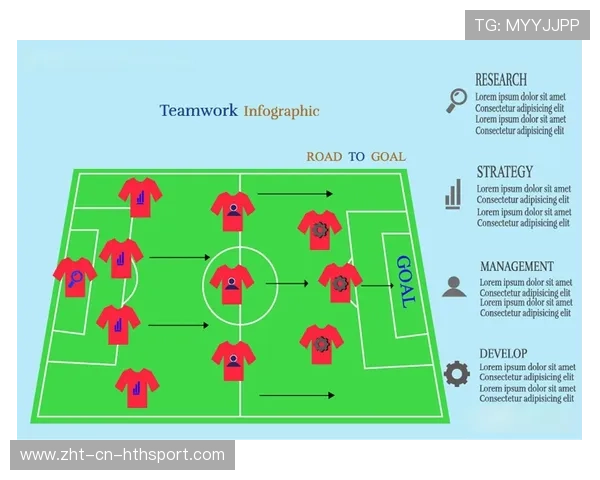 TG: MYYJJPP

Teamwork Infographic

ROAD TO GOAL

GOAL

RESEARCH
Lorem ipsum dolor sit amet
Consectetur adipisicing elit
Lorem ipsum dolor sit amet
Consectetur adipisicing elit

STRATEGY
Lorem ipsum dolor sit amet
Consectetur adipisicing elit
Lorem ipsum dolor sit amet
Consectetur adipisicing elit

MANAGEMENT
Lorem ipsum dolor sit amet
Consectetur adipisicing elit
Lorem ipsum dolor sit amet
Consectetur adipisicing elit

DEVELOP
Lorem ipsum dolor sit amet
Consectetur adipisicing elit
Lorem ipsum dolor sit amet
Consectetur adipisicing elit

www.zht-cn-hthsport.com